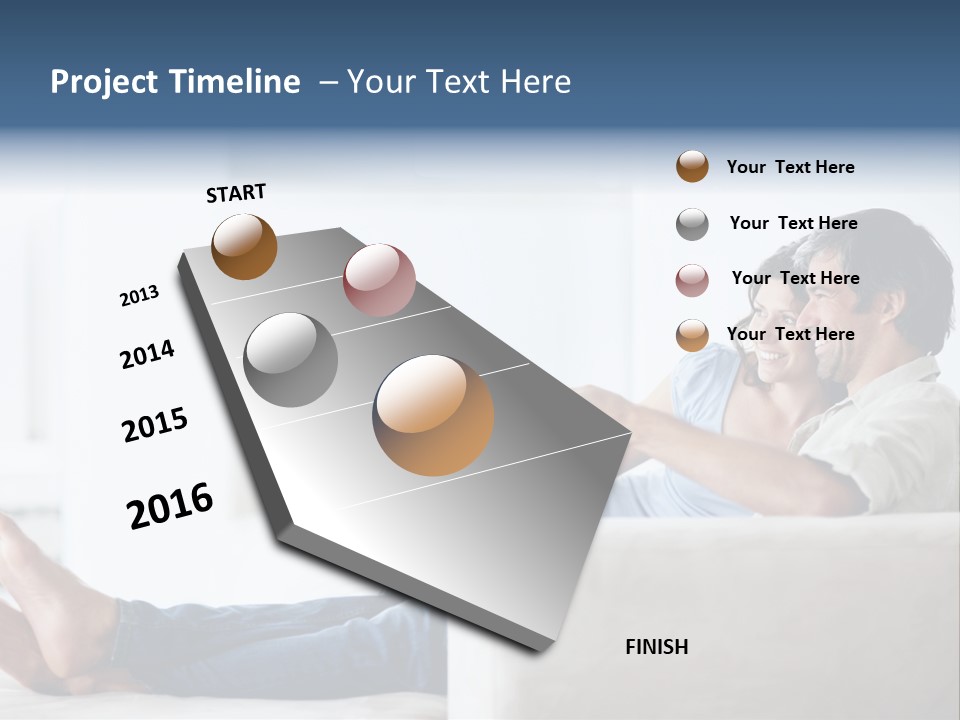 Project Timeline – Your Text Here

START

2013

2014

2015

2016

FINISH

Your Text Here

Your Text Here

Your Text Here

Your Text Here